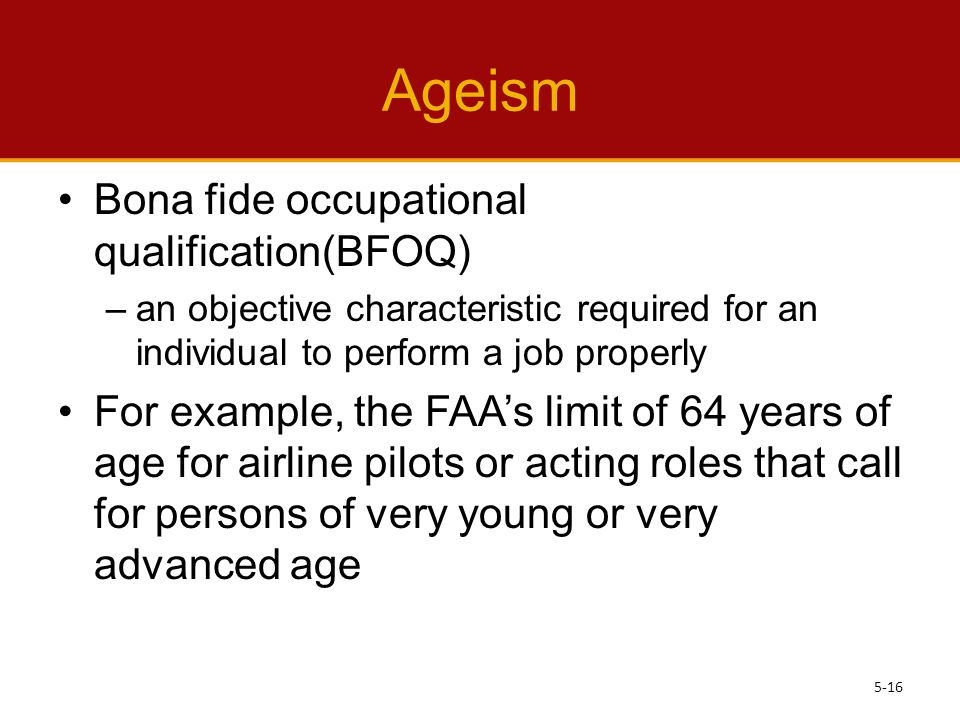 Ageism

• Bona fide occupational qualification(BFOQ)
– an objective characteristic required for an individual to perform a job properly

• For example, the FAA’s limit of 64 years of age for airline pilots or acting roles that call for persons of very young or very advanced age

5-16